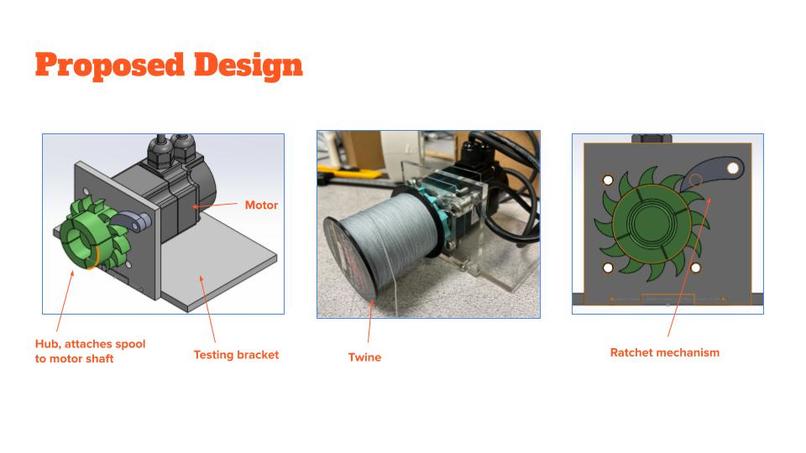 Proposed Design

Motor

Hub, attaches spool to motor shaft

Testing bracket

Twine

Ratchet mechanism